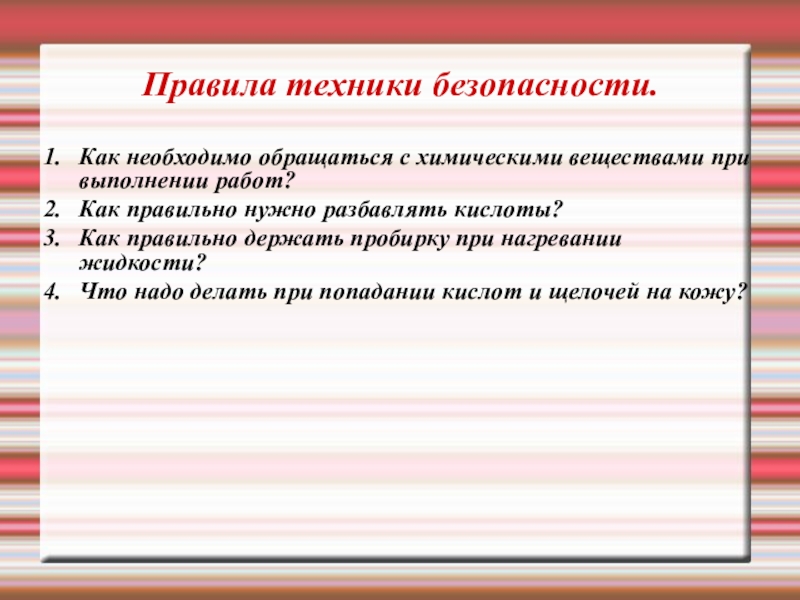 Правила техники безопасности.

1. Как необходимо обращаться с химическими веществами при выполнении работ?
2. Как правильно нужно разбавлять кислоты?
3. Как правильно держать пробирку при нагревании жидкости?
4. Что надо делать при попадании кислот и щелочей на кожу?